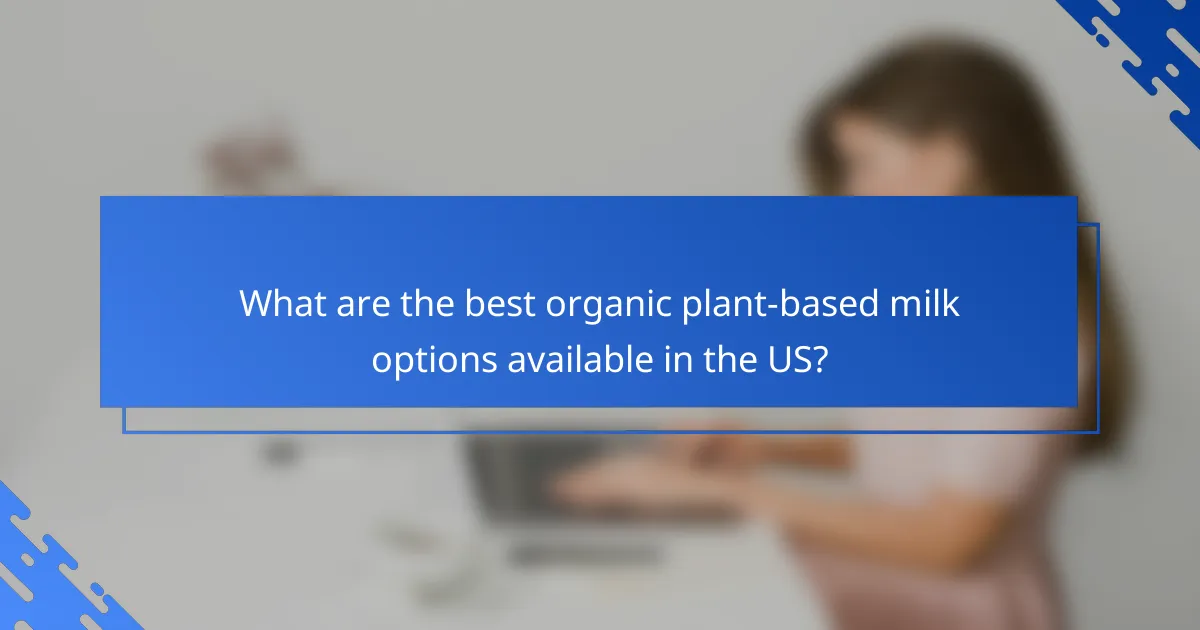 What are the best organic plant-based milk options available in the US?